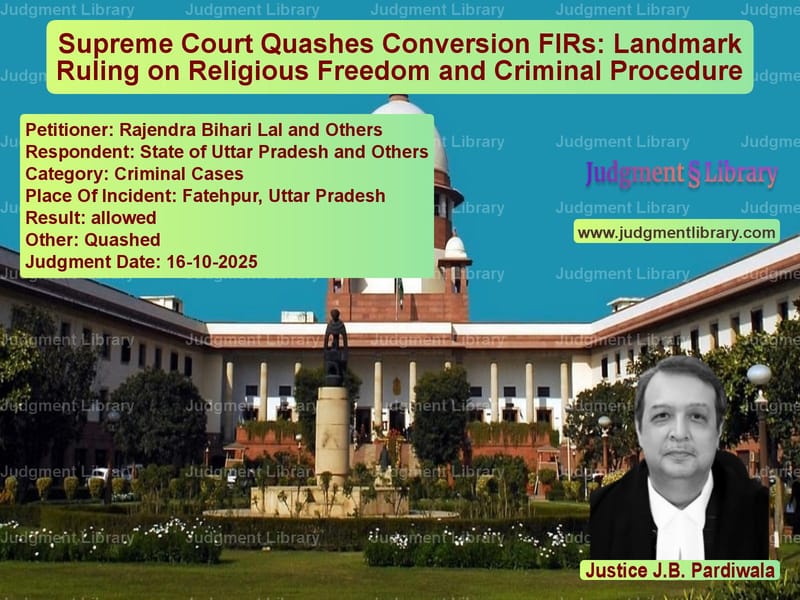 Supreme Court Quashes Conversion FIRs: Landmark Ruling on Religious Freedom and Criminal Procedure

Petitioner: Rajendra Bihari Lal and Others
Respondent: State of Uttar Pradesh and Others
Category: Criminal Cases
Place Of Incident: Fatehpur, Uttar Pradesh
Result: allowed
Other: Quashed
Judgment Date: 16-10-2025

Judgment § Library

www.judgmentlibrary.com

Justice J.B. Pardiwala

Judgment Library